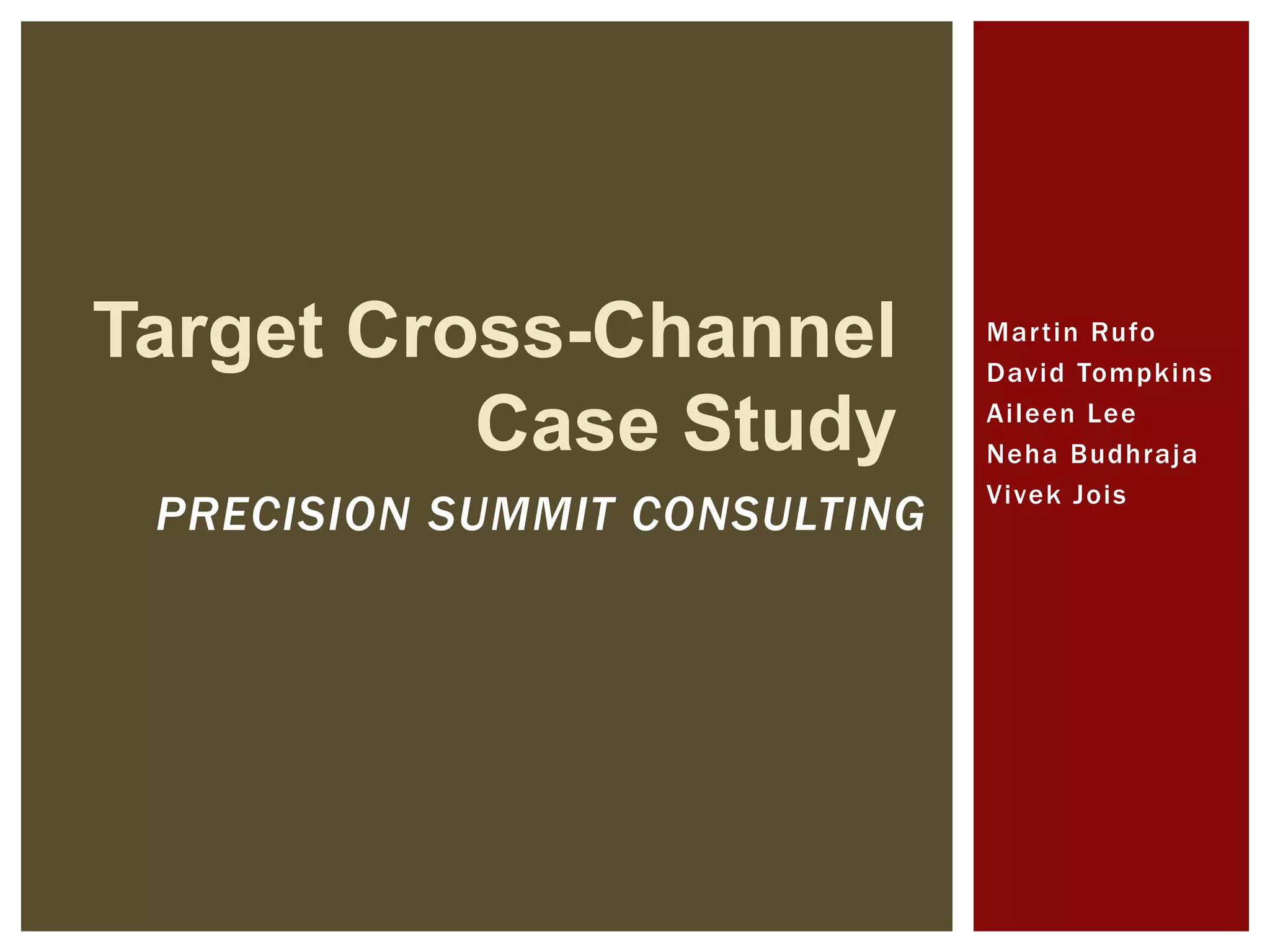 Target Cross-Channel Case Study

PRECISION SUMMIT CONSULTING

Martin Rufo
David Tompkins
Aileen Lee
Neha Budhraja
Vivek Jois